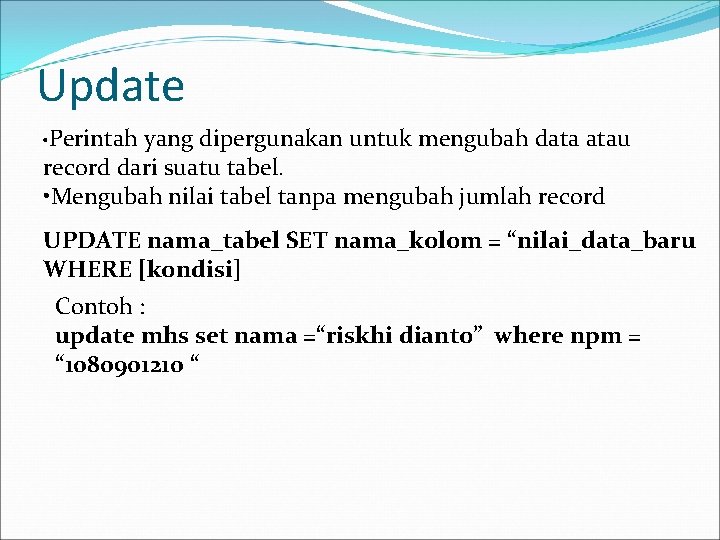 Update

•Perintah yang dipergunakan untuk mengubah data atau record dari suatu tabel.
•Mengubah nilai tabel tanpa mengubah jumlah record

UPDATE nama_tabel SET nama_kolom = “nilai_data_baru WHERE [kondisi]

Contoh :
update mhs set nama =“riskhi dianto” where npm = “1080901210 “